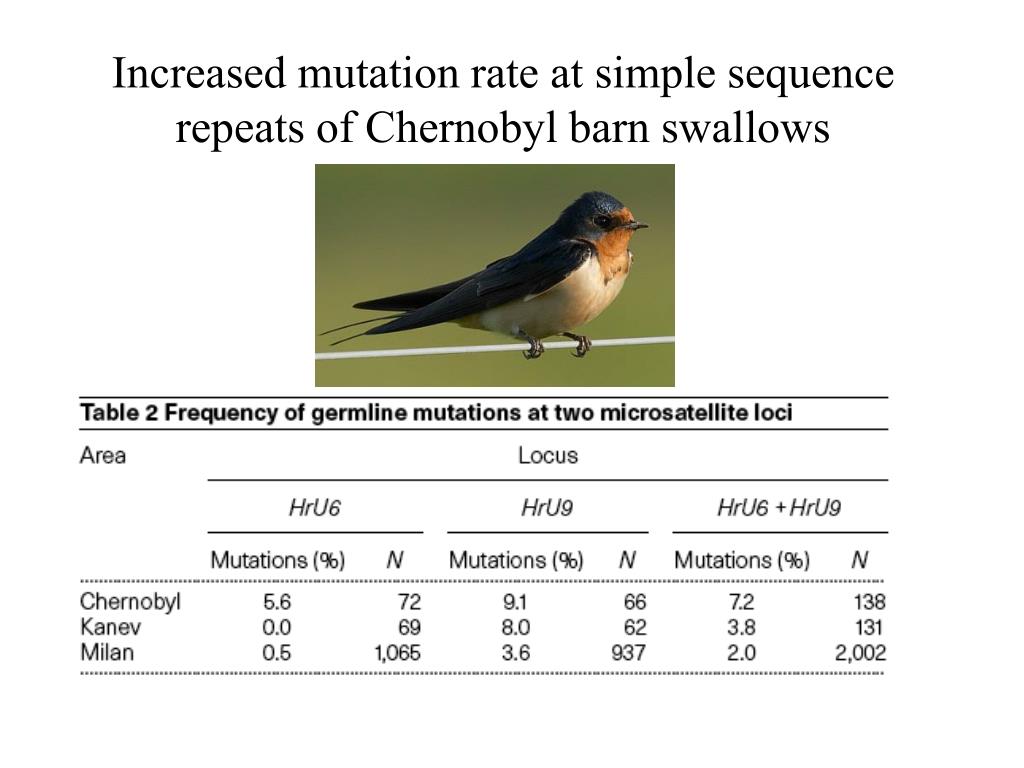 Increased mutation rate at simple sequence repeats of Chernobyl barn swallows

Table 2 Frequency of germline mutations at two microsatellite loci

| Area | Locus | | | | | |
|---|---|---|---|---|---|---|
| | HrU6 | | HrU9 | | HrU6 + HrU9 | |
| | Mutations (%) | N | Mutations (%) | N | Mutations (%) | N |
| Chernobyl | 5.6 | 72 | 9.1 | 66 | 7.2 | 138 |
| Kanev | 0.0 | 69 | 8.0 | 62 | 3.8 | 131 |
| Milan | 0.5 | 1,065 | 3.6 | 937 | 2.0 | 2,002 |